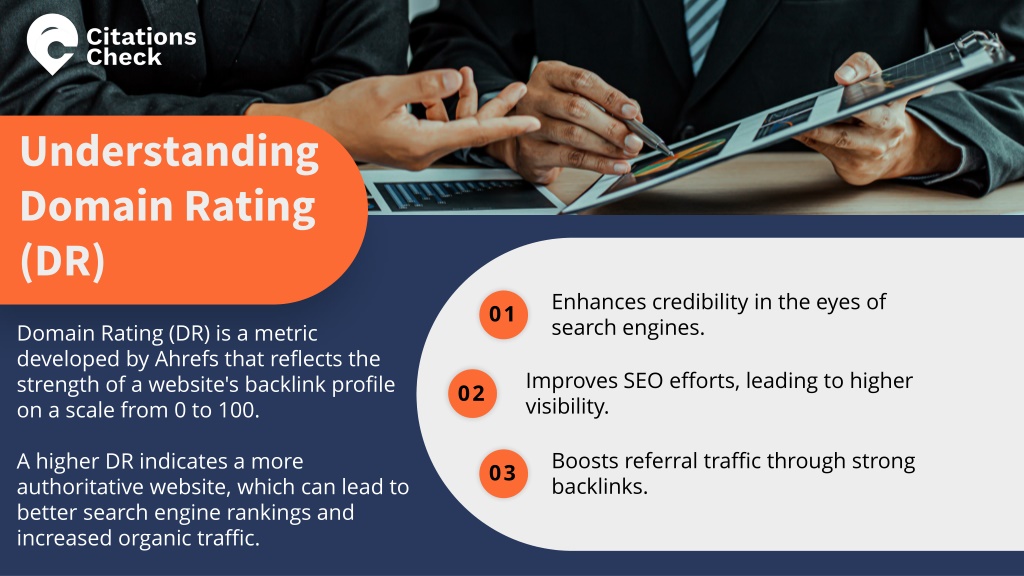 Citations Check

Understanding Domain Rating (DR)

Domain Rating (DR) is a metric developed by Ahrefs that reflects the strength of a website's backlink profile on a scale from 0 to 100.

A higher DR indicates a more authoritative website, which can lead to better search engine rankings and increased organic traffic.

01 Enhances credibility in the eyes of search engines.

02 Improves SEO efforts, leading to higher visibility.

03 Boosts referral traffic through strong backlinks.